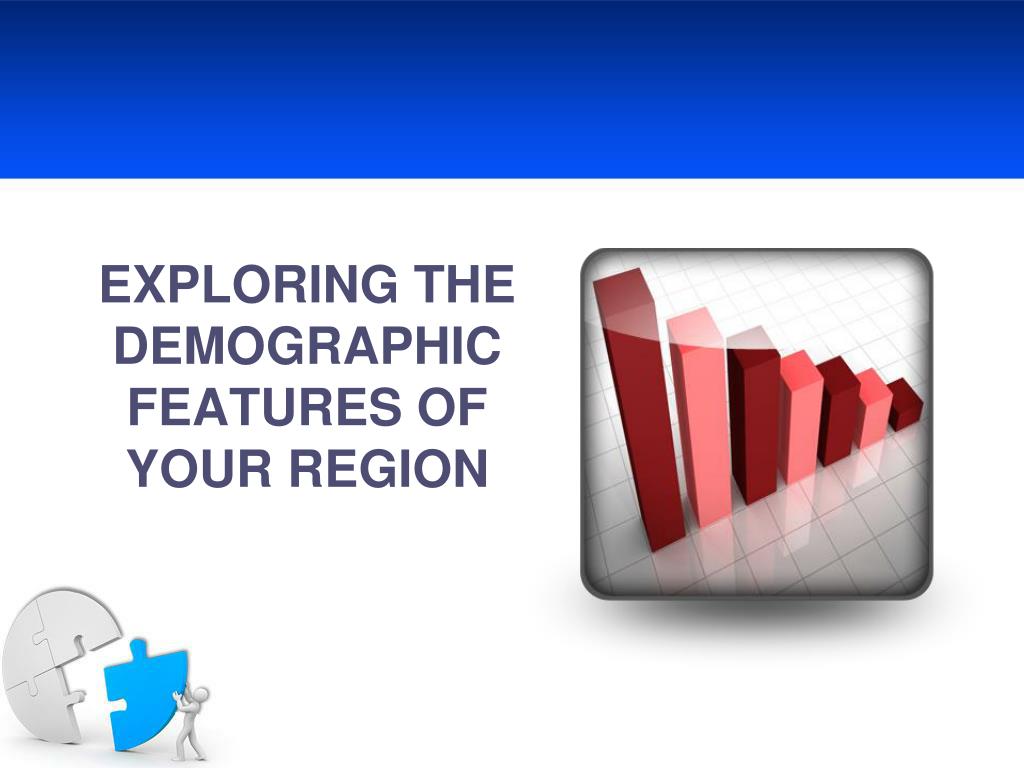 EXPLORING THE DEMOGRAPHIC FEATURES OF YOUR REGION